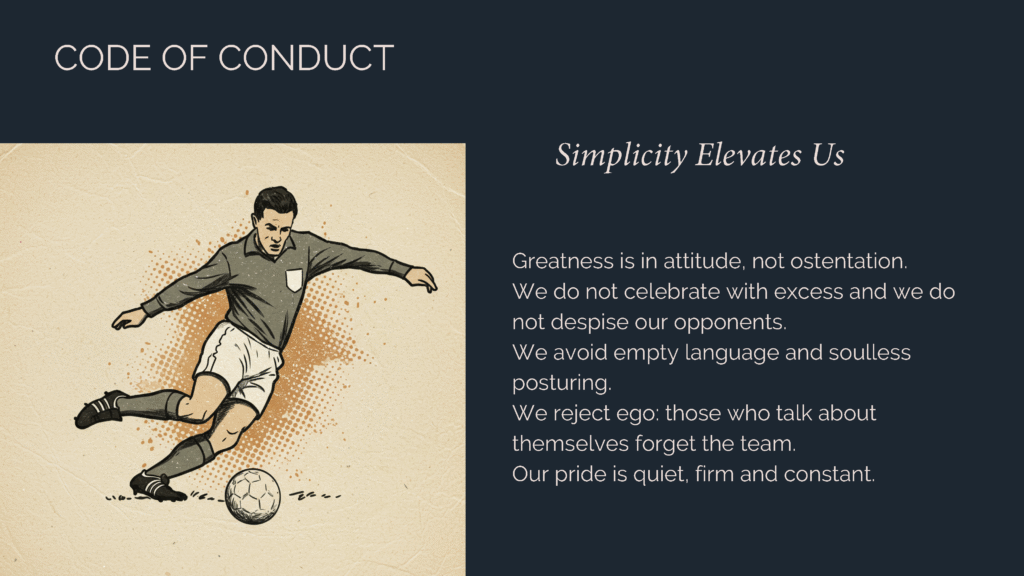 CODE OF CONDUCT

Simplicity Elevates Us

Greatness is in attitude, not ostentation.
We do not celebrate with excess and we do not despise our opponents.
We avoid empty language and soulless posturing.
We reject ego: those who talk about themselves forget the team.
Our pride is quiet, firm and constant.